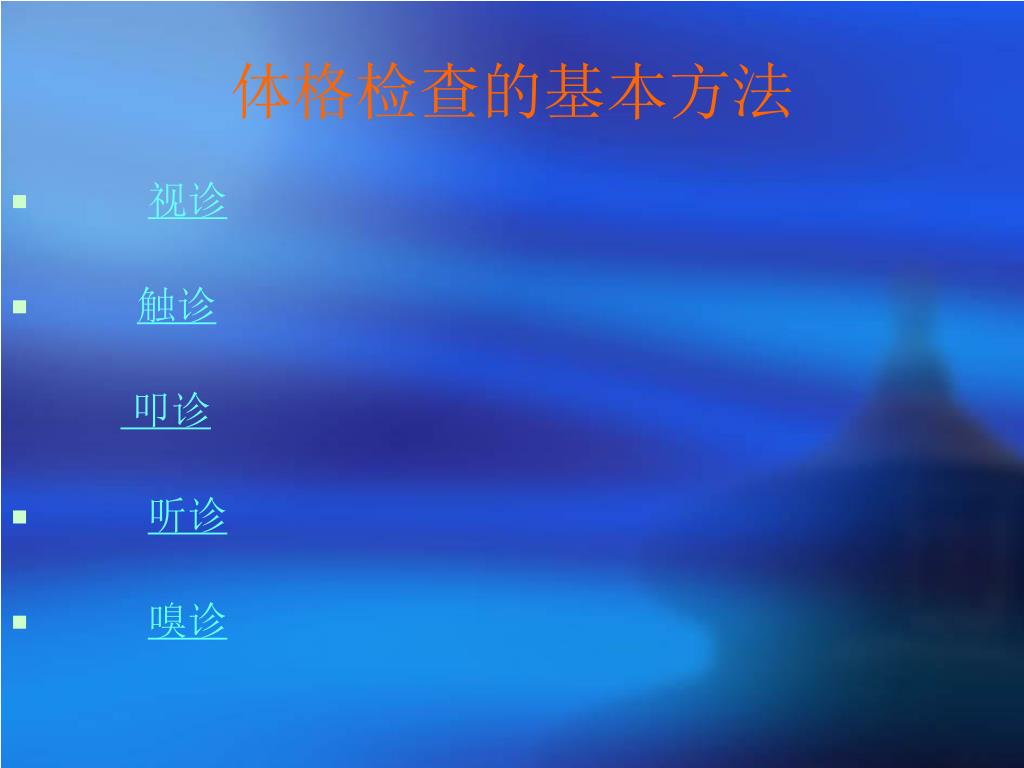 体格检查的基本方法

▪ 视诊

▪ 触诊

叩诊

▪ 听诊

▪ 嗅诊